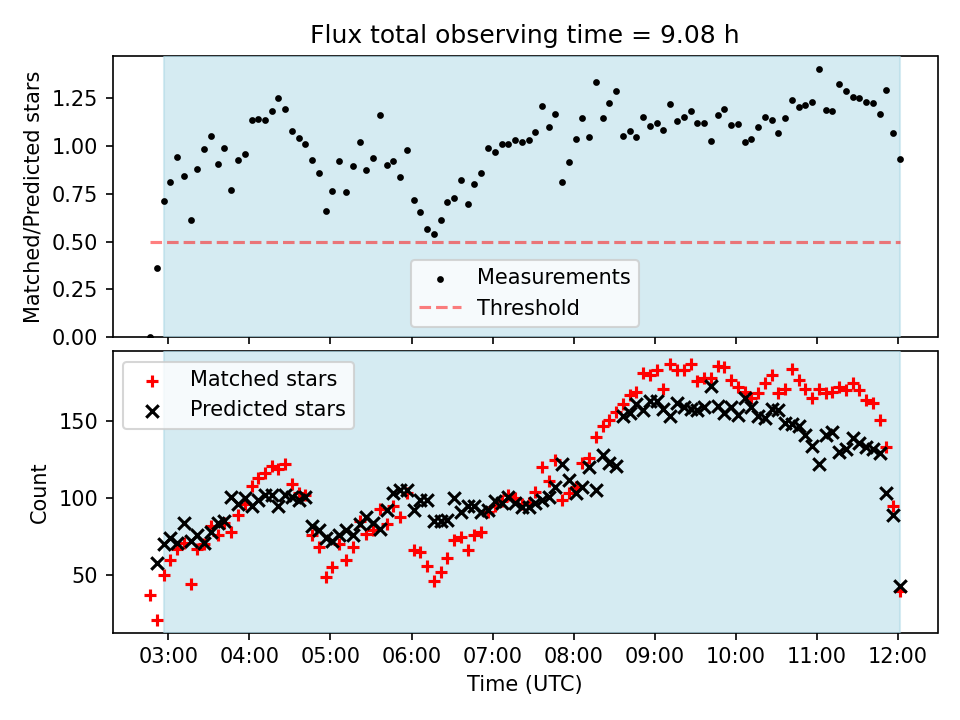 Flux total observing time = 9.08 h

Matched/Predicted stars

1.25
1.00
0.75
0.50
0.25
0.00

Measurements
Threshold

Matched stars
Predicted stars

Count

150
100
50

03:00 04:00 05:00 06:00 07:00 08:00 09:00 10:00 11:00 12:00

Time (UTC)